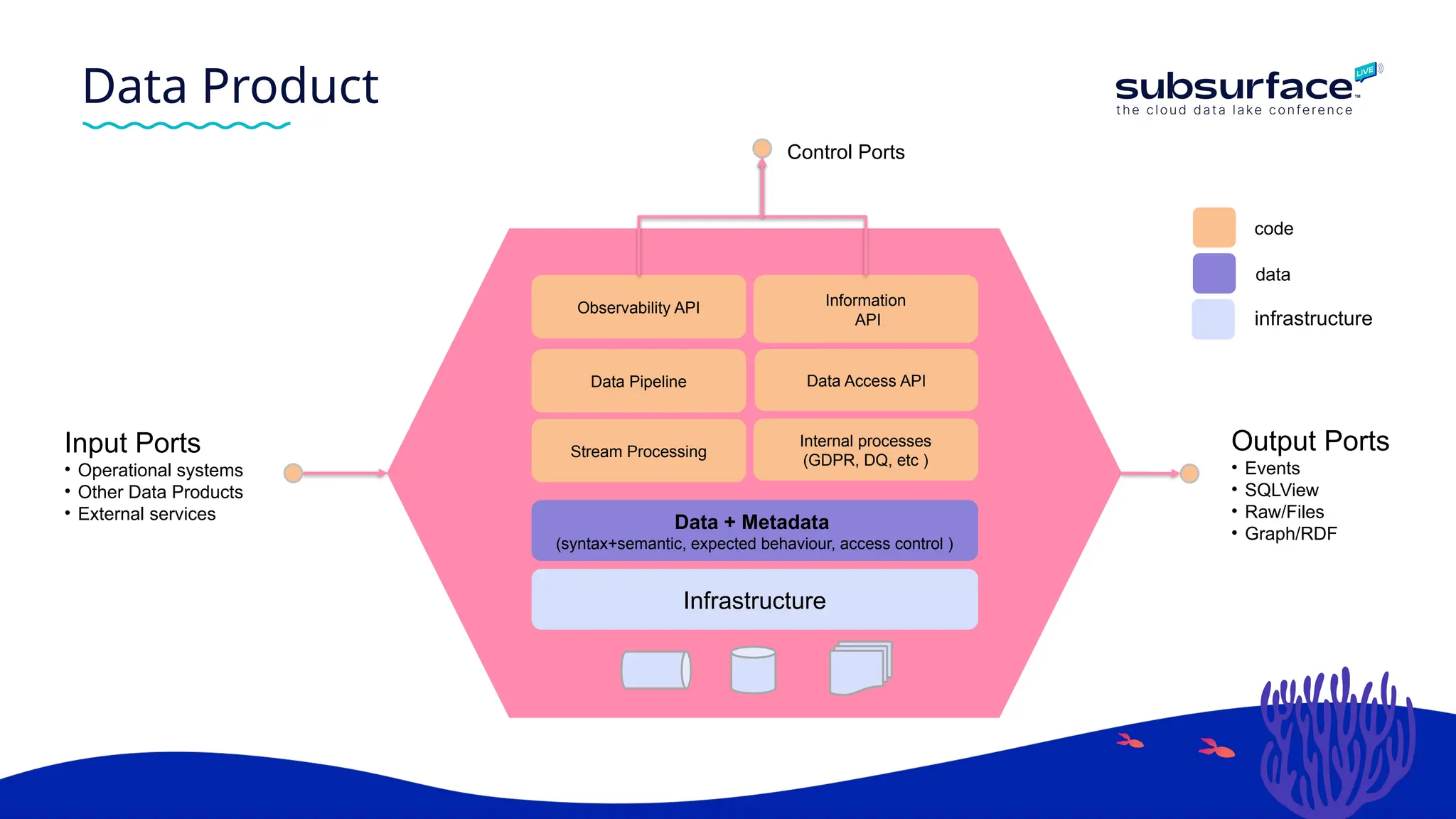 Data Product

subsurface LIVE
the cloud data lake conference

Control Ports

code
data
infrastructure

Observability API

Information API

Data Pipeline

Data Access API

Stream Processing

Internal processes (GDPR, DQ, etc )

Data + Metadata
(syntax+semantic, expected behaviour, access control )

Infrastructure

Input Ports
• Operational systems
• Other Data Products
• External services

Output Ports
• Events
• SQLView
• Raw/Files
• Graph/RDF